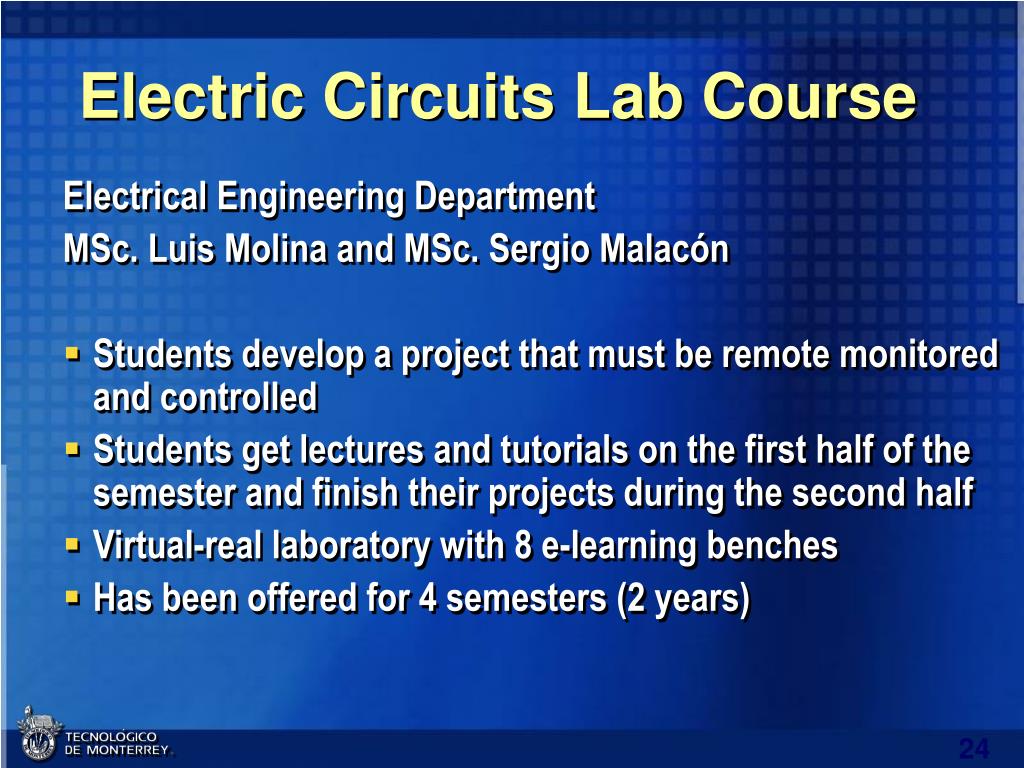 Electric Circuits Lab Course

Electrical Engineering Department
MSc. Luis Molina and MSc. Sergio Malacón

▪ Students develop a project that must be remote monitored and controlled
▪ Students get lectures and tutorials on the first half of the semester and finish their projects during the second half
▪ Virtual-real laboratory with 8 e-learning benches
▪ Has been offered for 4 semesters (2 years)

TECNOLÓGICO DE MONTERREY.

24